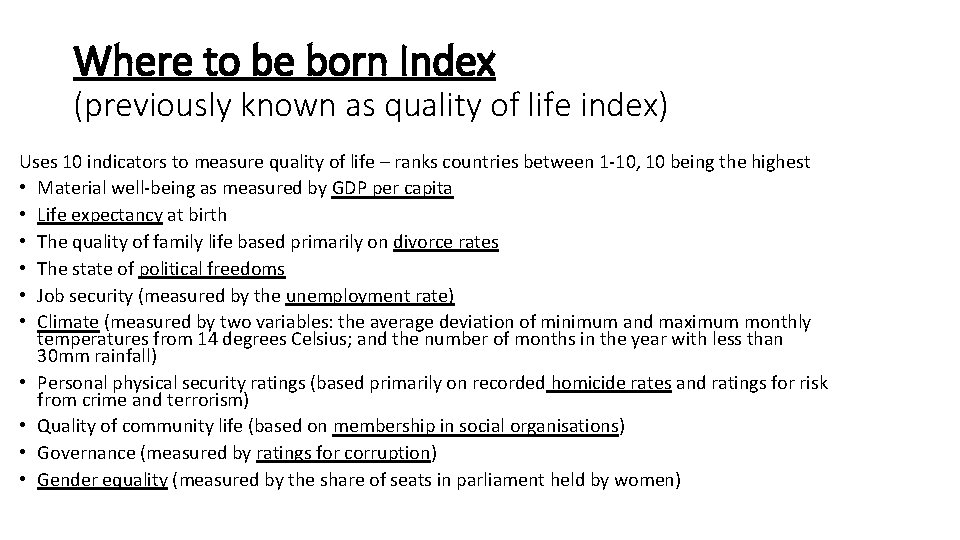 Where to be born Index
(previously known as quality of life index)

Uses 10 indicators to measure quality of life – ranks countries between 1-10, 10 being the highest
• Material well-being as measured by GDP per capita
• Life expectancy at birth
• The quality of family life based primarily on divorce rates
• The state of political freedoms
• Job security (measured by the unemployment rate)
• Climate (measured by two variables: the average deviation of minimum and maximum monthly temperatures from 14 degrees Celsius; and the number of months in the year with less than 30mm rainfall)
• Personal physical security ratings (based primarily on recorded homicide rates and ratings for risk from crime and terrorism)
• Quality of community life (based on membership in social organisations)
• Governance (measured by ratings for corruption)
• Gender equality (measured by the share of seats in parliament held by women)